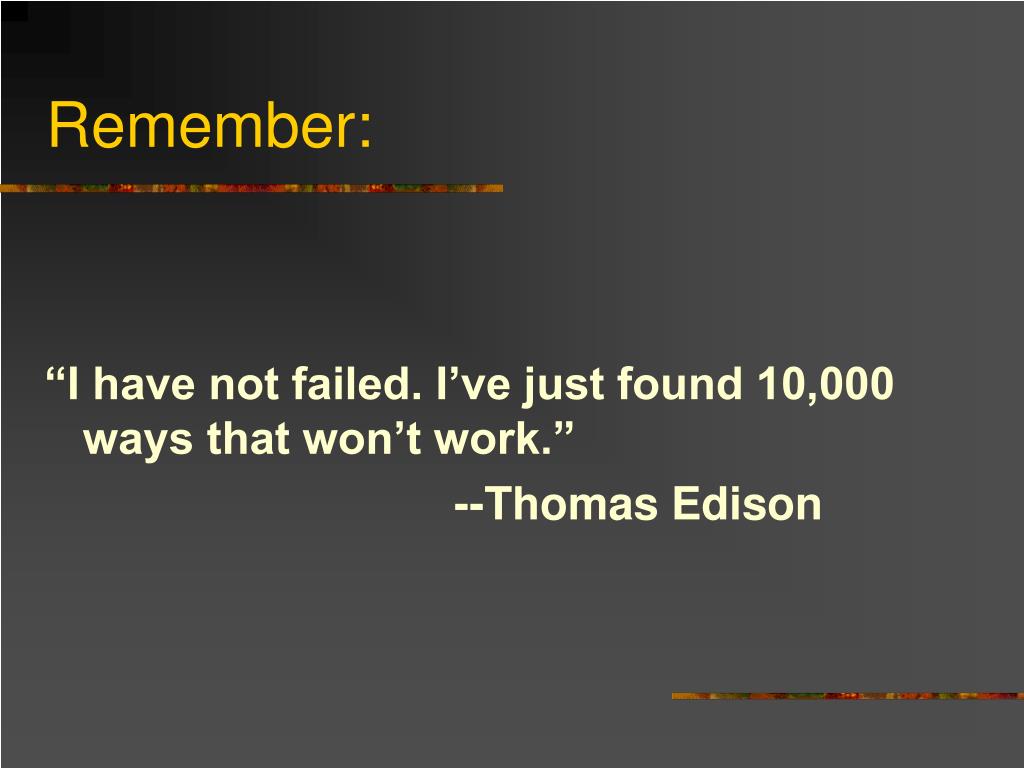 Remember:

“I have not failed. I’ve just found 10,000 ways that won’t work.”

--Thomas Edison